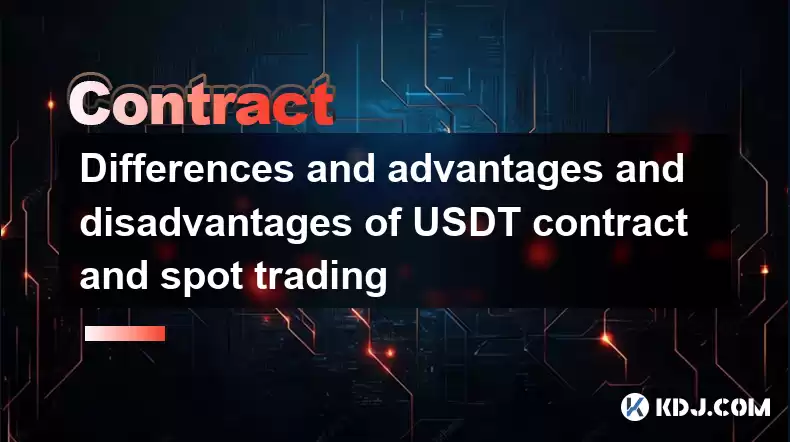 Contract

Differences and advantages and disadvantages of USDT contract and spot trading

KDJ.COM